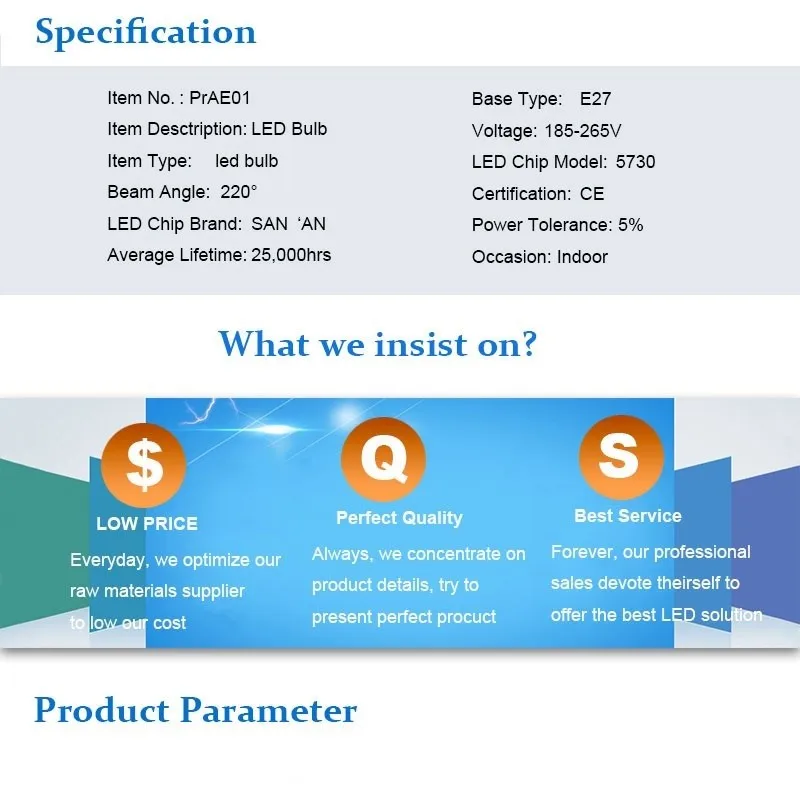 Specification

Item No. : PrAE01
Item Description: LED Bulb
Item Type: led bulb
Beam Angle: 220°
LED Chip Brand: SAN ‘AN
Average Lifetime: 25,000hrs

Base Type: E27
Voltage: 185-265V
LED Chip Model: 5730
Certification: CE
Power Tolerance: 5%
Occasion: Indoor

What we insist on?

$
LOW PRICE
Everyday, we optimize our raw materials supplier to low our cost

Q
Perfect Quality
Always, we concentrate on product details, try to present perfect procuct

S
Best Service
Forever, our professional sales devote theirself to offer the best LED solution

Product Parameter